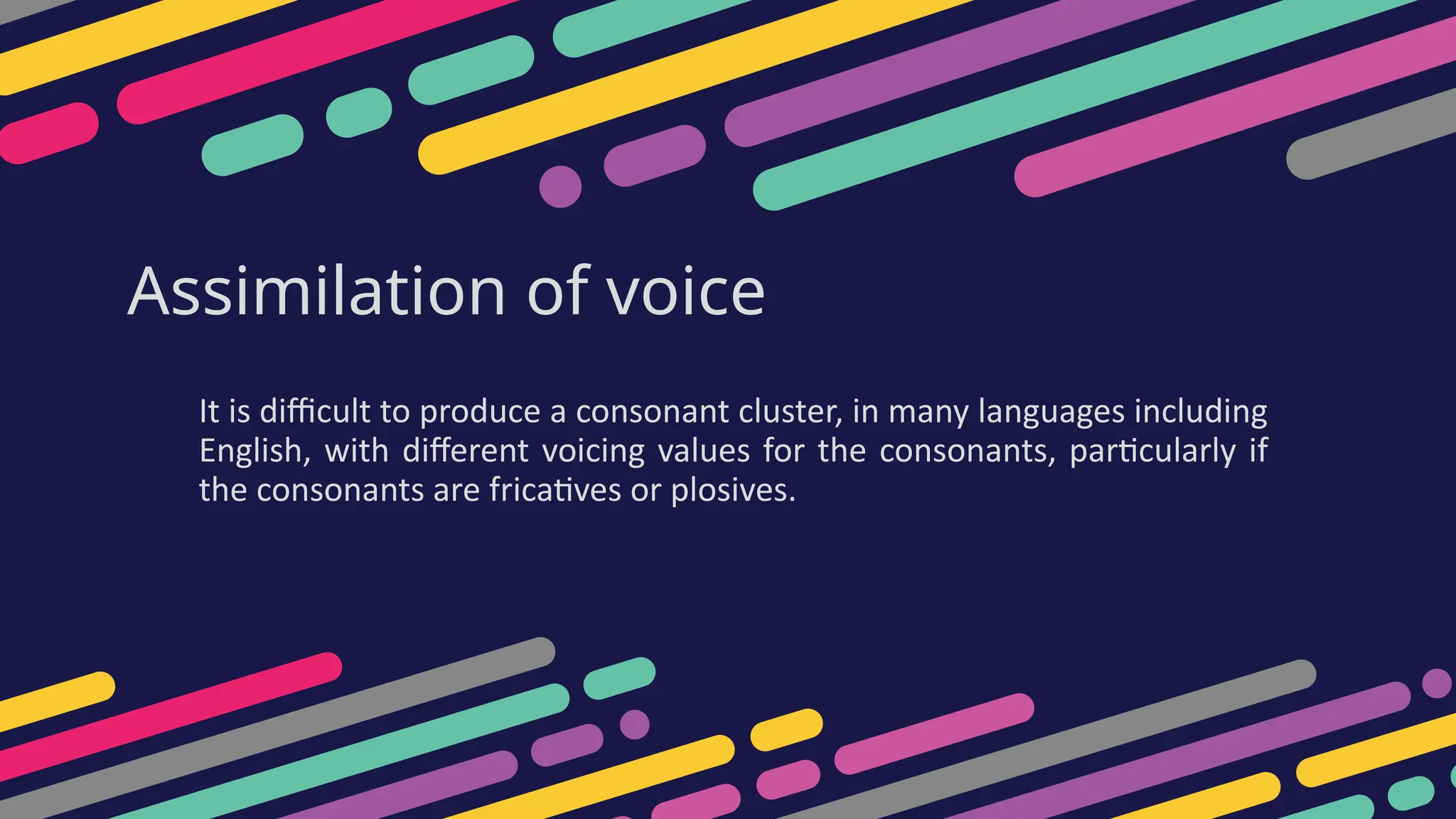 Assimilation of voice

It is difficult to produce a consonant cluster, in many languages including English, with different voicing values for the consonants, particularly if the consonants are fricatives or plosives.